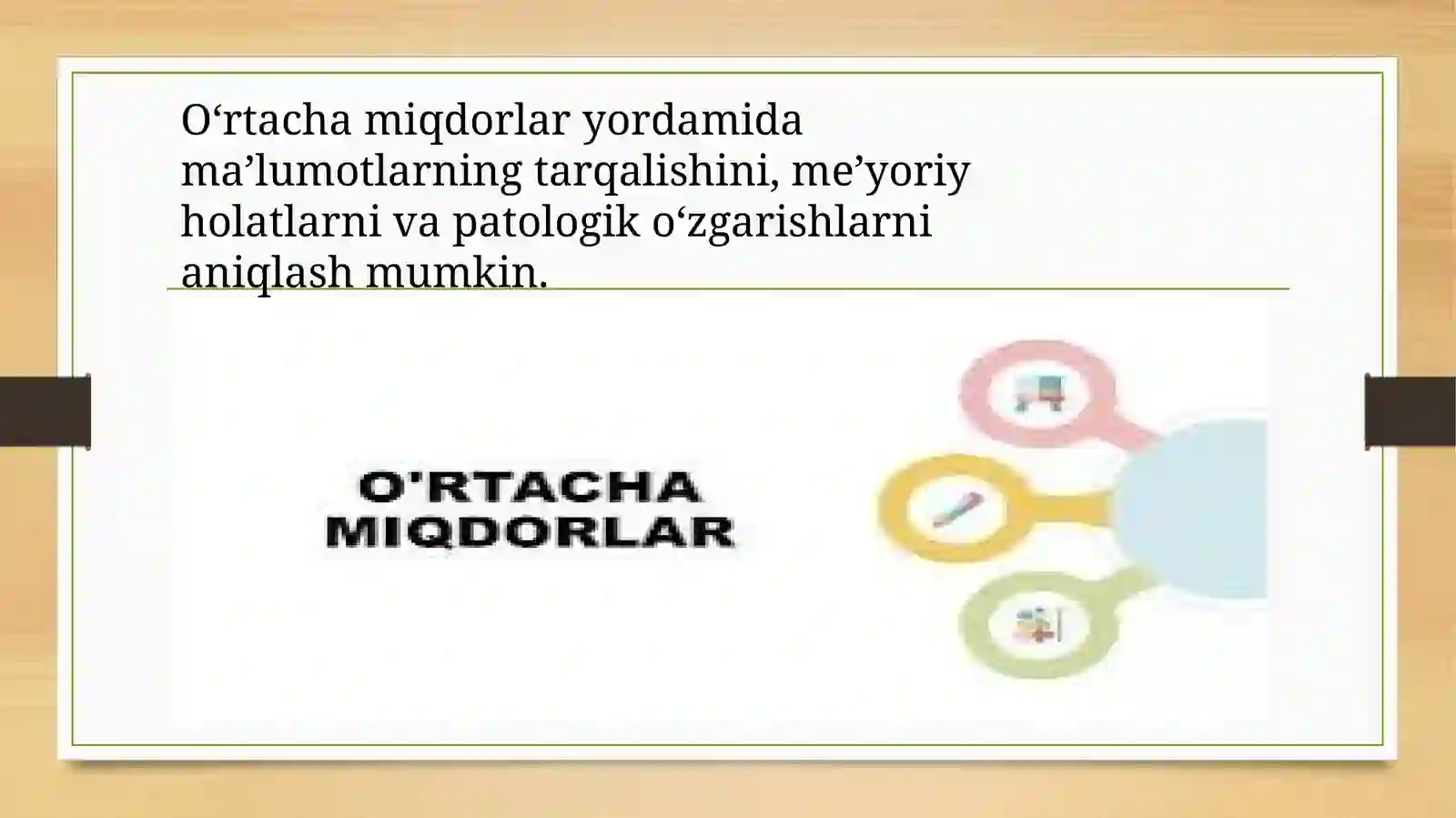 O‘rtacha miqdorlar yordamida ma’lumotlarning tarqalishini, me’yoriy holatlarni va patologik o‘zgarishlarni aniqlash mumkin.

O'RTACHA MIQDORLAR